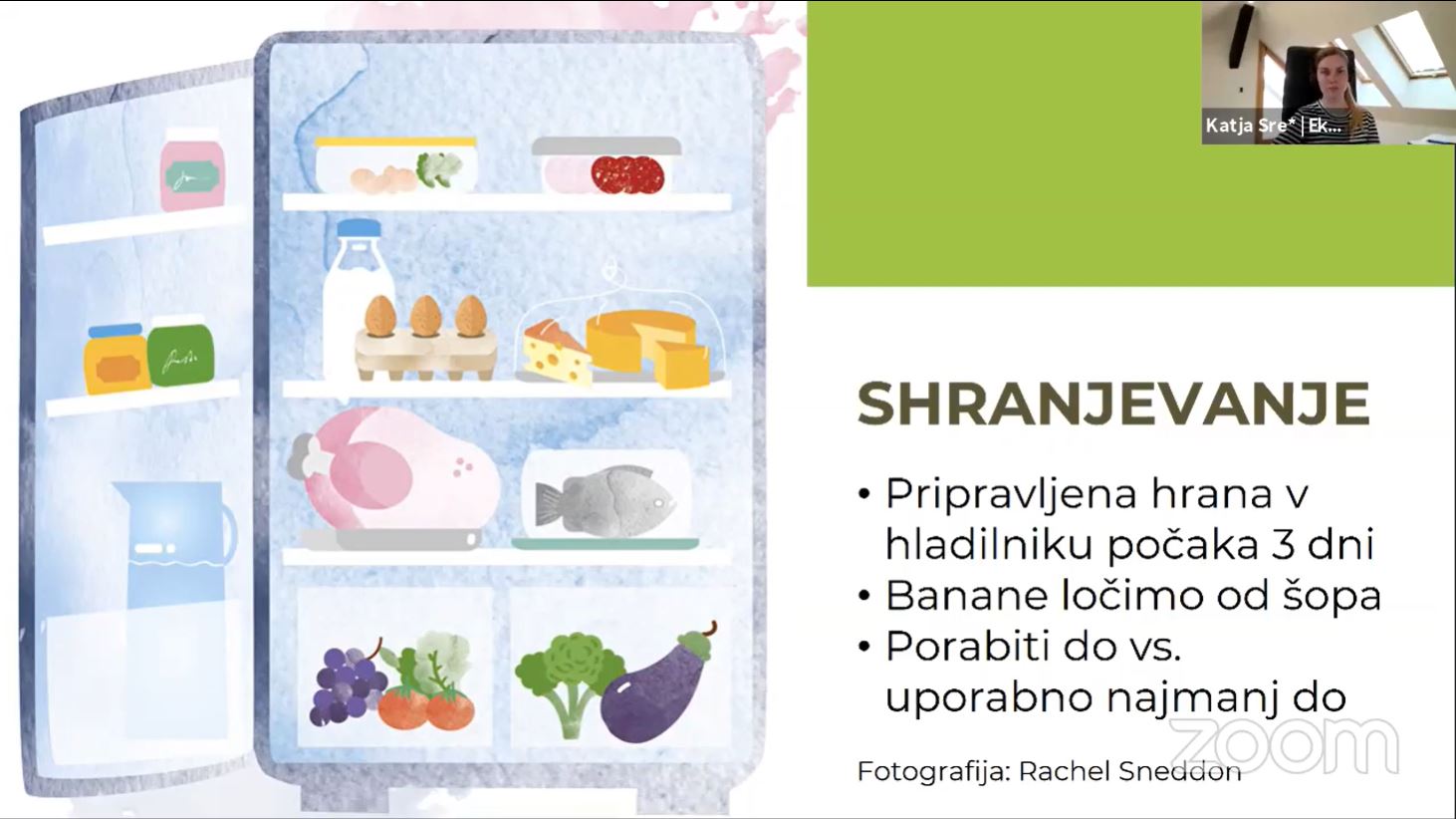 Katja Sre* | Ek...

SHRANJEVANJE

• Pripravljena hrana v hladilniku počaka 3 dni
• Banane ločimo od šopa
• Porabiti do vs. uporabno najmanj do

Fotografija: Rachel Sneddon

zoom